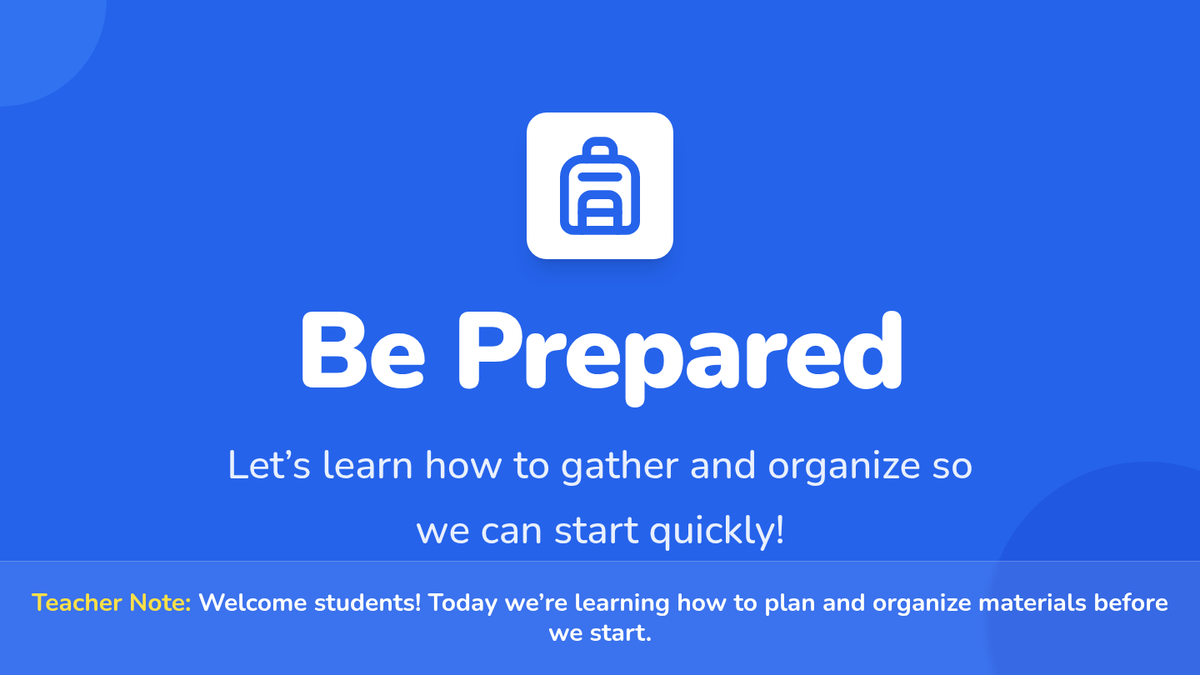 Be Prepared

Let’s learn how to gather and organize so we can start quickly!

Teacher Note: Welcome students! Today we’re learning how to plan and organize materials before we start.